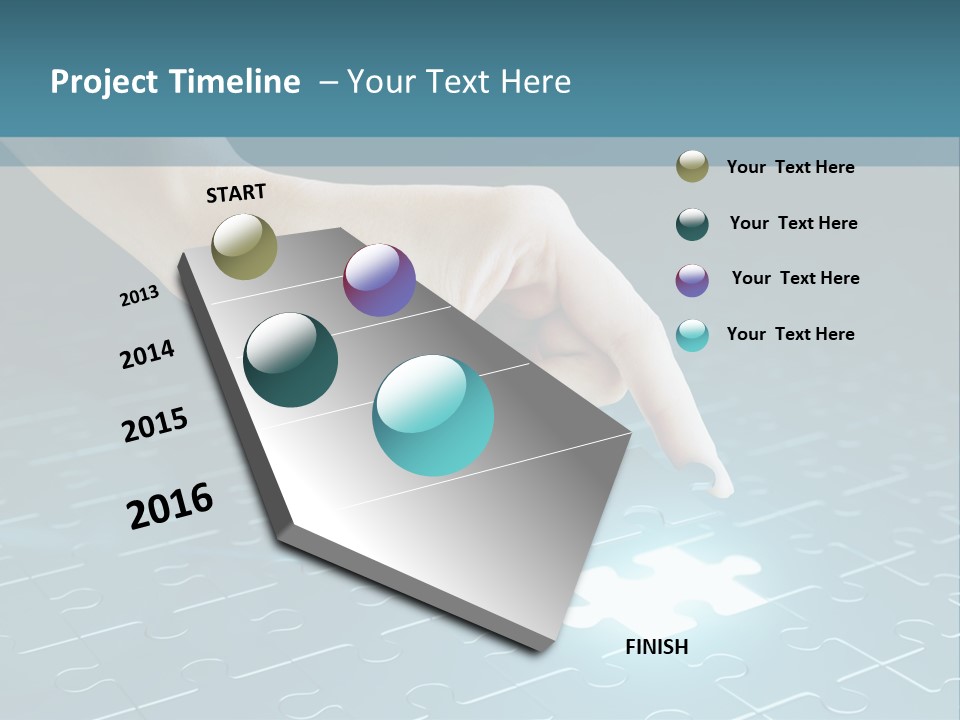 Project Timeline – Your Text Here

START

2013

2014

2015

2016

FINISH

Your Text Here

Your Text Here

Your Text Here

Your Text Here